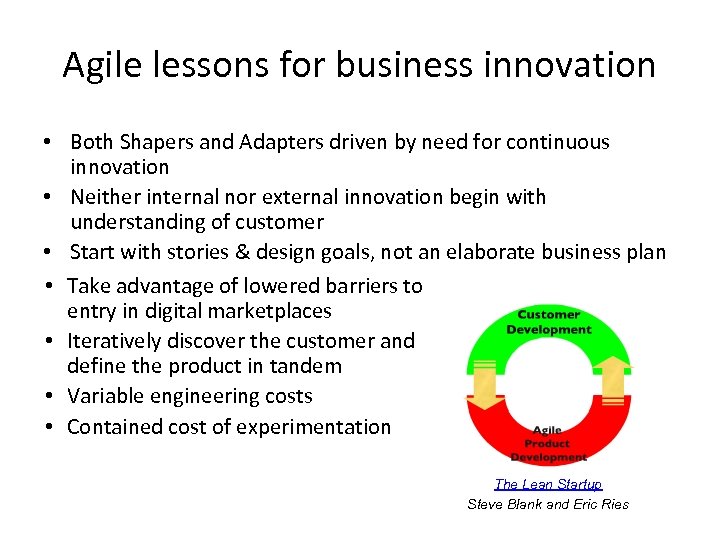 Agile lessons for business innovation

• Both Shapers and Adapters driven by need for continuous innovation
• Neither internal nor external innovation begin with understanding of customer
• Start with stories & design goals, not an elaborate business plan
• Take advantage of lowered barriers to entry in digital marketplaces
• Iteratively discover the customer and define the product in tandem
• Variable engineering costs
• Contained cost of experimentation

Customer Development

Agile Product Development

The Lean Startup
Steve Blank and Eric Ries